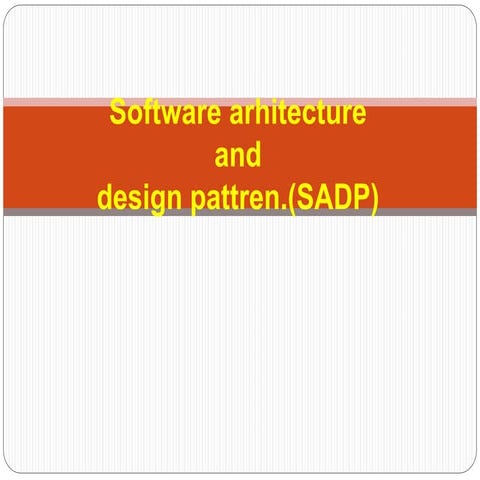 Software arhitecture
and
design pattren.(SADP)